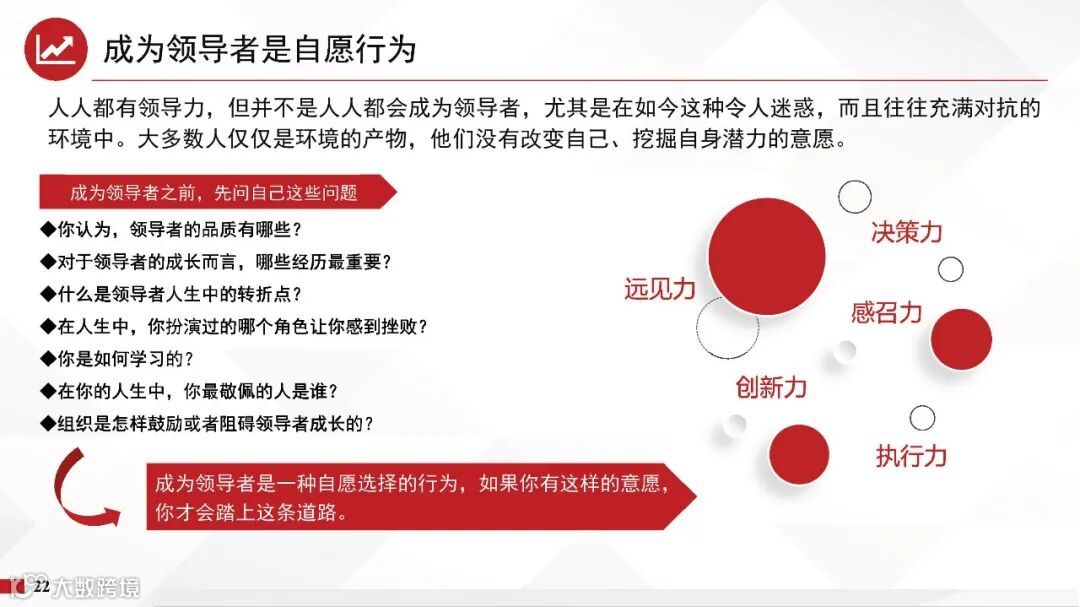 成为领导者是自愿行为

人人都有领导力，但并不是人人都会成为领导者，尤其是在如今这种令人迷惑，而且往往充满对抗的环境中。大多数人仅仅是环境的产物，他们没有改变自己、挖掘自身潜力的意愿。

成为领导者之前，先问自己这些问题

◆你认为，领导者的品质有哪些？
◆对于领导者的成长而言，哪些经历最重要？
◆什么是领导者人生中的转折点？
◆在人生中，你扮演过的哪个角色让你感到挫败？
◆你是如何学习的？
◆在你的人生中，你最敬佩的人是谁？
◆组织是怎样鼓励或者阻碍领导者成长的？

成为领导者是一种自愿选择的行为，如果你有这样的意愿，你才会踏上这条道路。

决策力
远见力
感召力
创新力
执行力

22
大数跨境